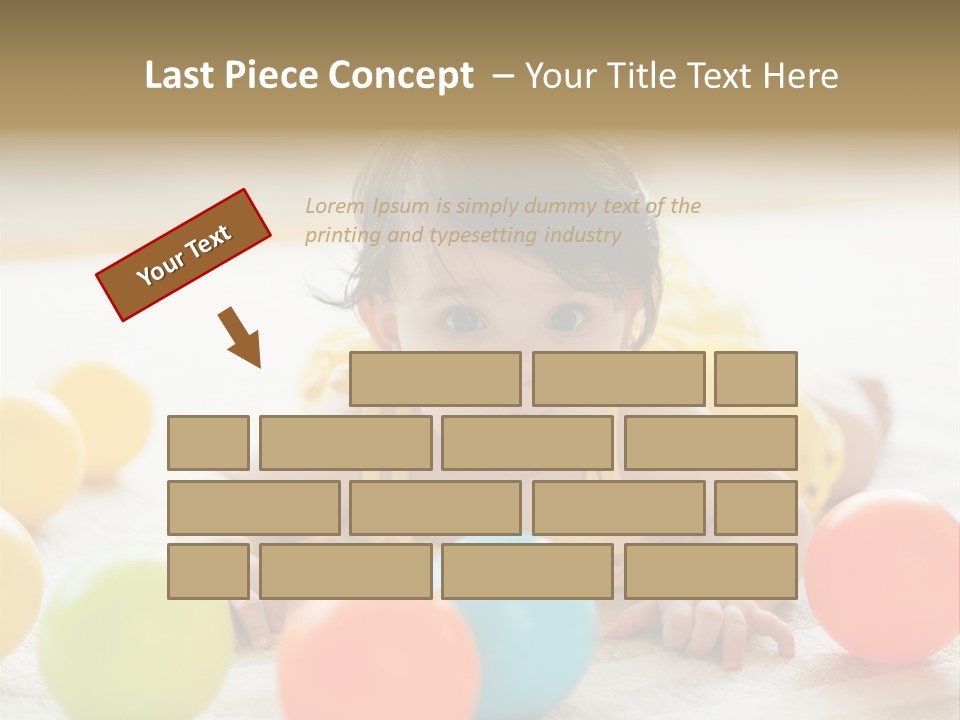 Last Piece Concept – Your Title Text Here

Your Text

Lorem Ipsum is simply dummy text of the printing and typesetting industry